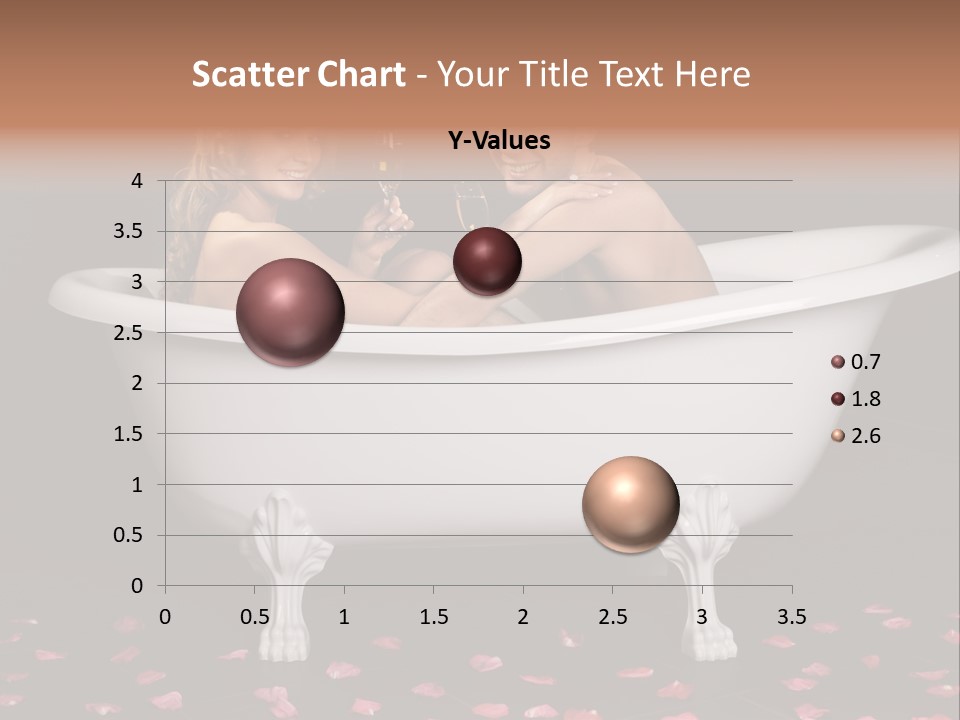 Scatter Chart - Your Title Text Here

Y-Values

4
3.5
3
2.5
2
1.5
1
0.5
0

0 0.5 1 1.5 2 2.5 3 3.5

0.7
1.8
2.6